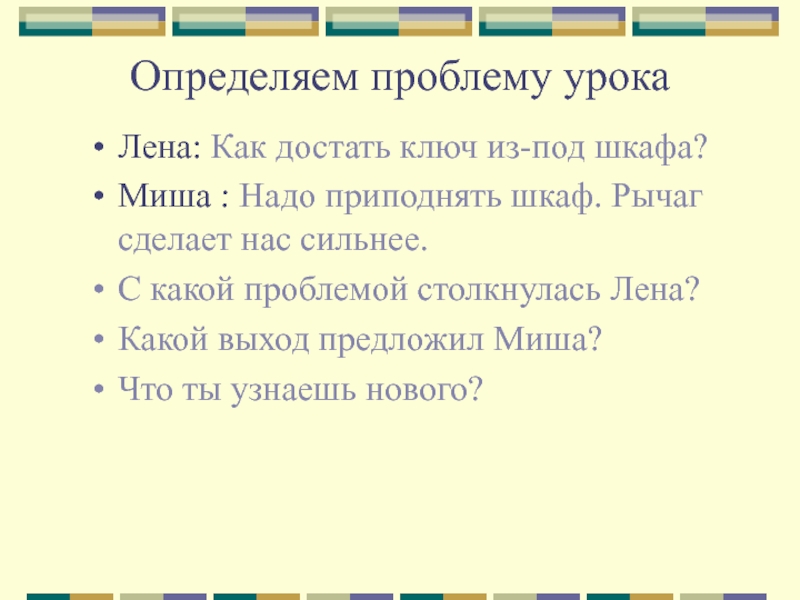 Определяем проблему урока

• Лена: Как достать ключ из-под шкафа?
• Миша : Надо приподнять шкаф. Рычаг сделает нас сильнее.
• С какой проблемой столкнулась Лена?
• Какой выход предложил Миша?
• Что ты узнаешь нового?